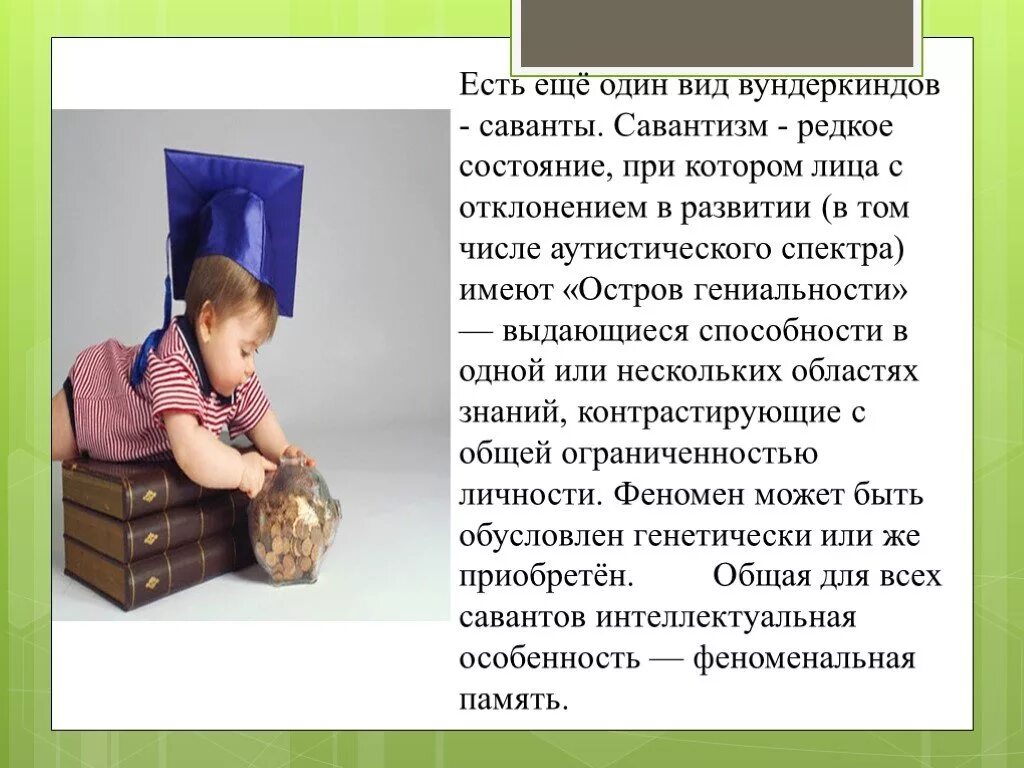 Есть ещё один вид вундеркиндов - саванты. Савантизм - редкое состояние, при котором лица с отклонением в развитии (в том числе аутистического спектра) имеют «Остров гениальности» — выдающиеся способности в одной или нескольких областях знаний, контрастирующие с общей ограниченностью личности. Феномен может быть обусловлен генетически или же приобретён. Общая для всех савантов интеллектуальная особенность — феноменальная память.